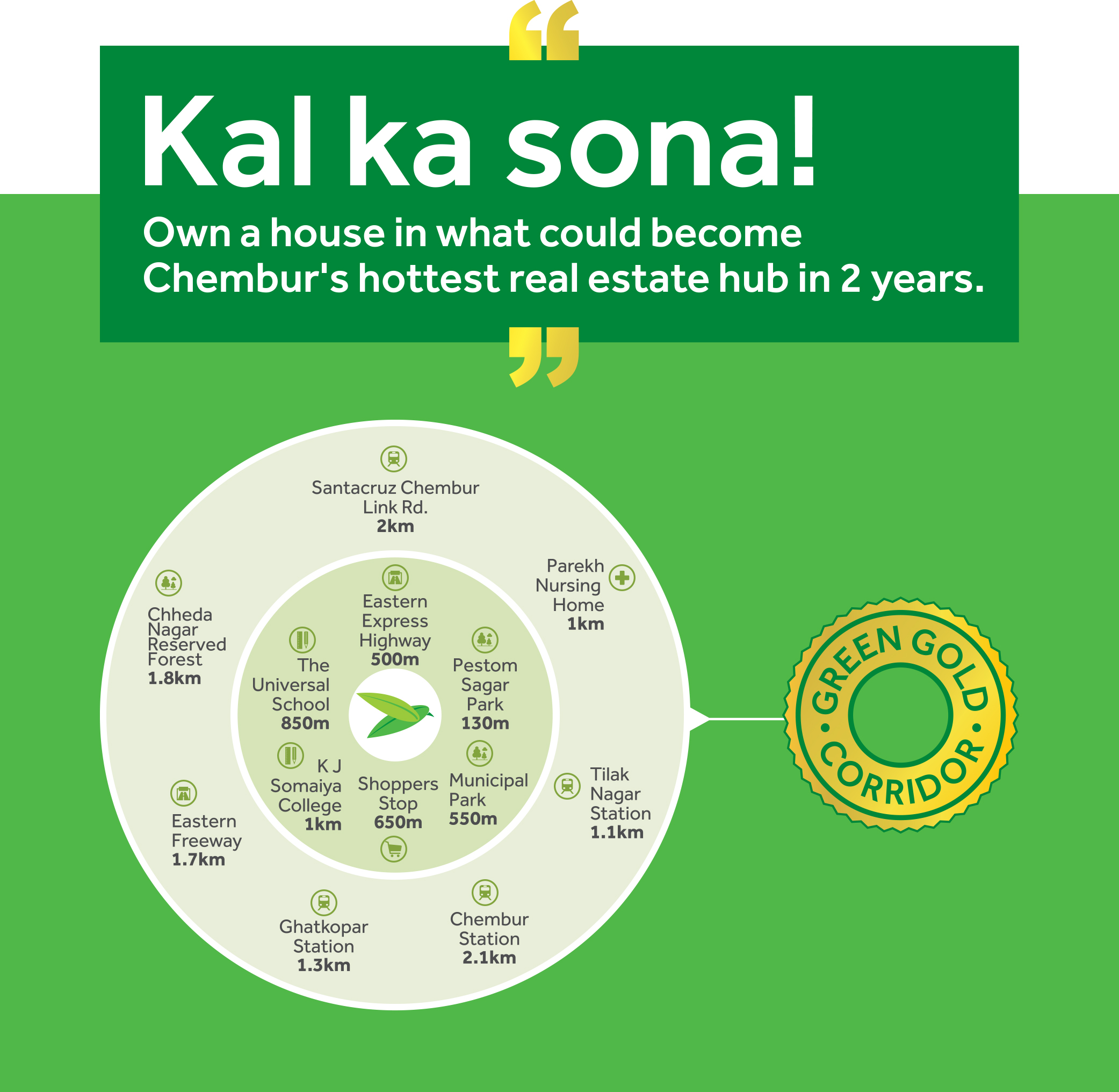 “

Kal ka sona!

Own a house in what could become Chembur's hottest real estate hub in 2 years.

”

Santacruz Chembur Link Rd.
2km

Parekh Nursing Home
1km

Chheda Nagar Reserved Forest
1.8km

Eastern Express Highway
500m

The Universal School
850m

Pestom Sagar Park
130m

K J Somaiya College
1km

Shoppers Stop
650m

Municipal Park
550m

Tilak Nagar Station
1.1km

Eastern Freeway
1.7km

Ghatkopar Station
1.3km

Chembur Station
2.1km

GREEN GOLD • CORRIDOR •